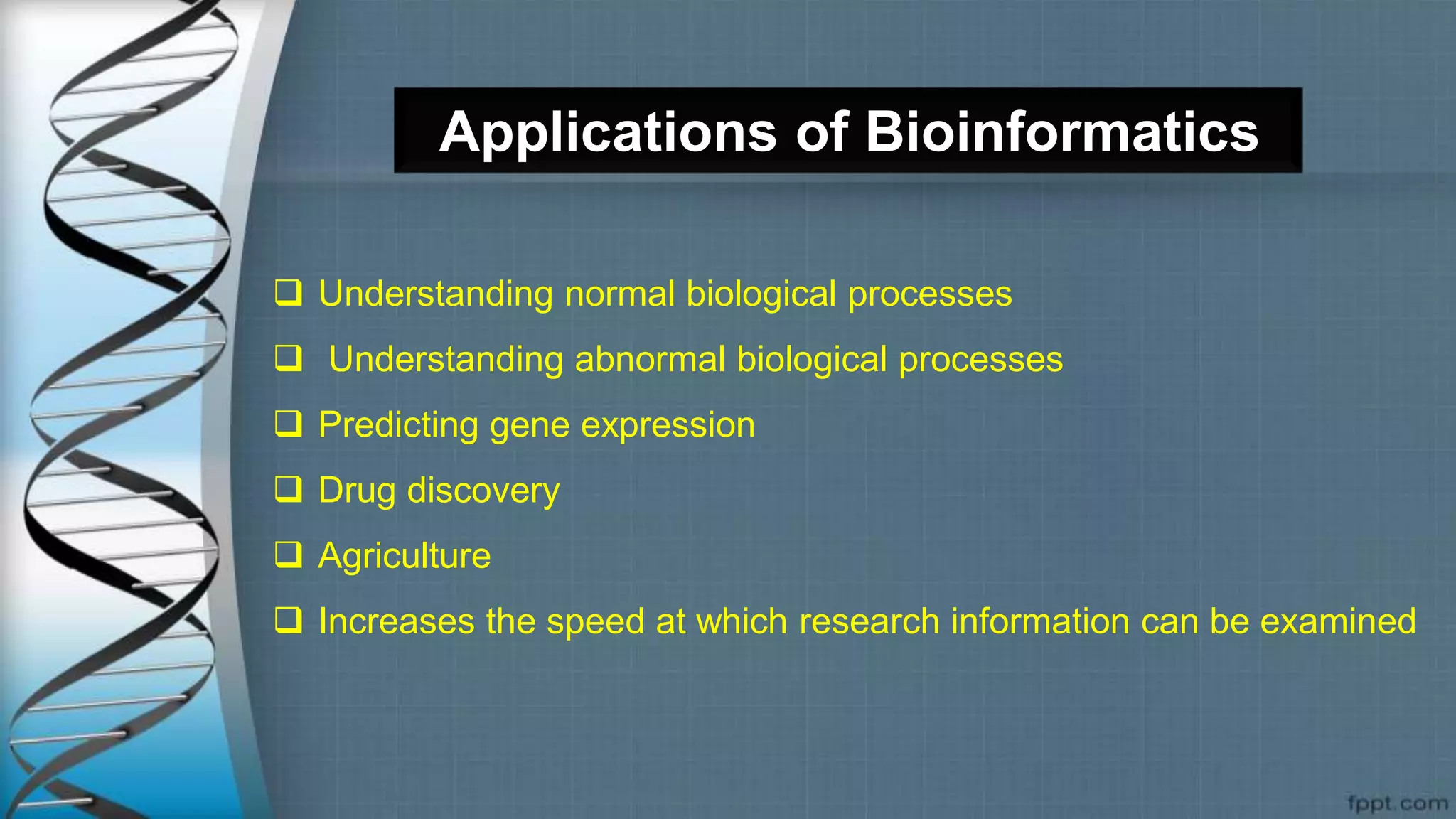 Applications of Bioinformatics

❑ Understanding normal biological processes

❑ Understanding abnormal biological processes

❑ Predicting gene expression

❑ Drug discovery

❑ Agriculture

❑ Increases the speed at which research information can be examined

fppt.com